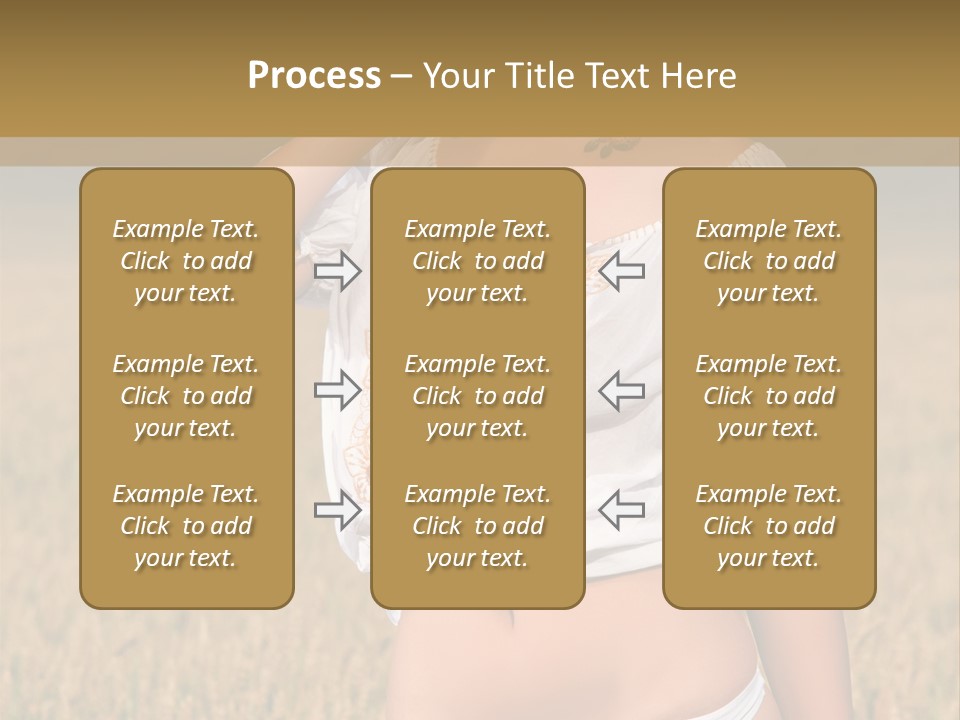 Process – Your Title Text Here

Example Text. Click to add your text.

Example Text. Click to add your text.

Example Text. Click to add your text.

Example Text. Click to add your text.

Example Text. Click to add your text.

Example Text. Click to add your text.

Example Text. Click to add your text.

Example Text. Click to add your text.

Example Text. Click to add your text.